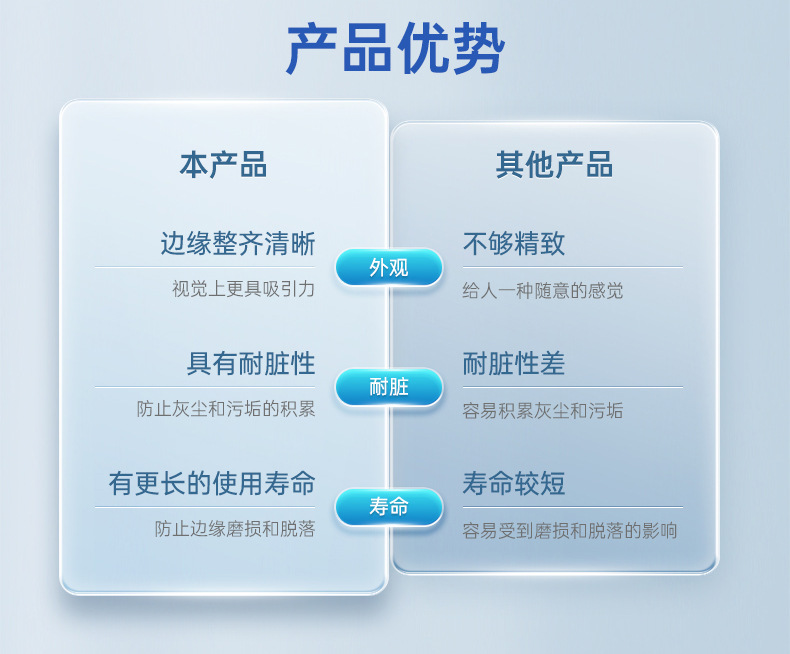 产品优势

本产品

边缘整齐清晰
视觉上更具吸引力

具有耐脏性
防止灰尘和污垢的积累

有更长的使用寿命
防止边缘磨损和脱落

外观
耐脏
寿命

其他产品

不够精致
给人一种随意的感觉

耐脏性差
容易积累灰尘和污垢

寿命较短
容易受到磨损和脱落的影响